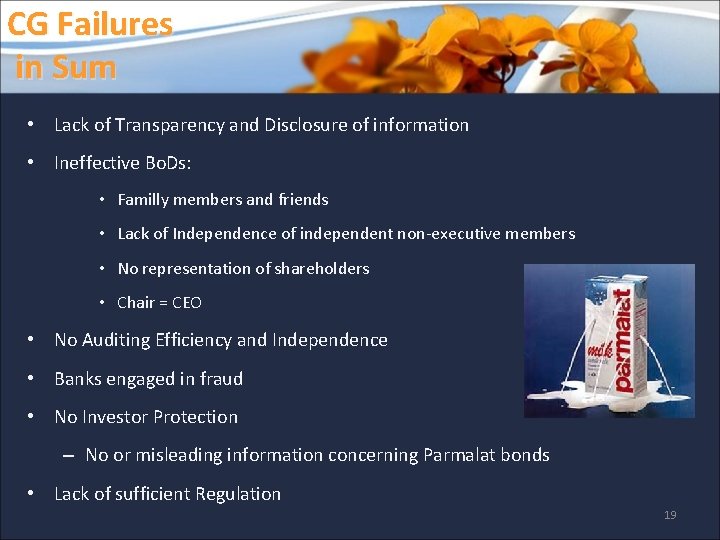 CG Failures in Sum

• Lack of Transparency and Disclosure of information
• Ineffective BoDs:
  • Familly members and friends
  • Lack of Independence of independent non-executive members
  • No representation of shareholders
  • Chair = CEO
• No Auditing Efficiency and Independence
• Banks engaged in fraud
• No Investor Protection
  – No or misleading information concerning Parmalat bonds
• Lack of sufficient Regulation

milk parmalat

19